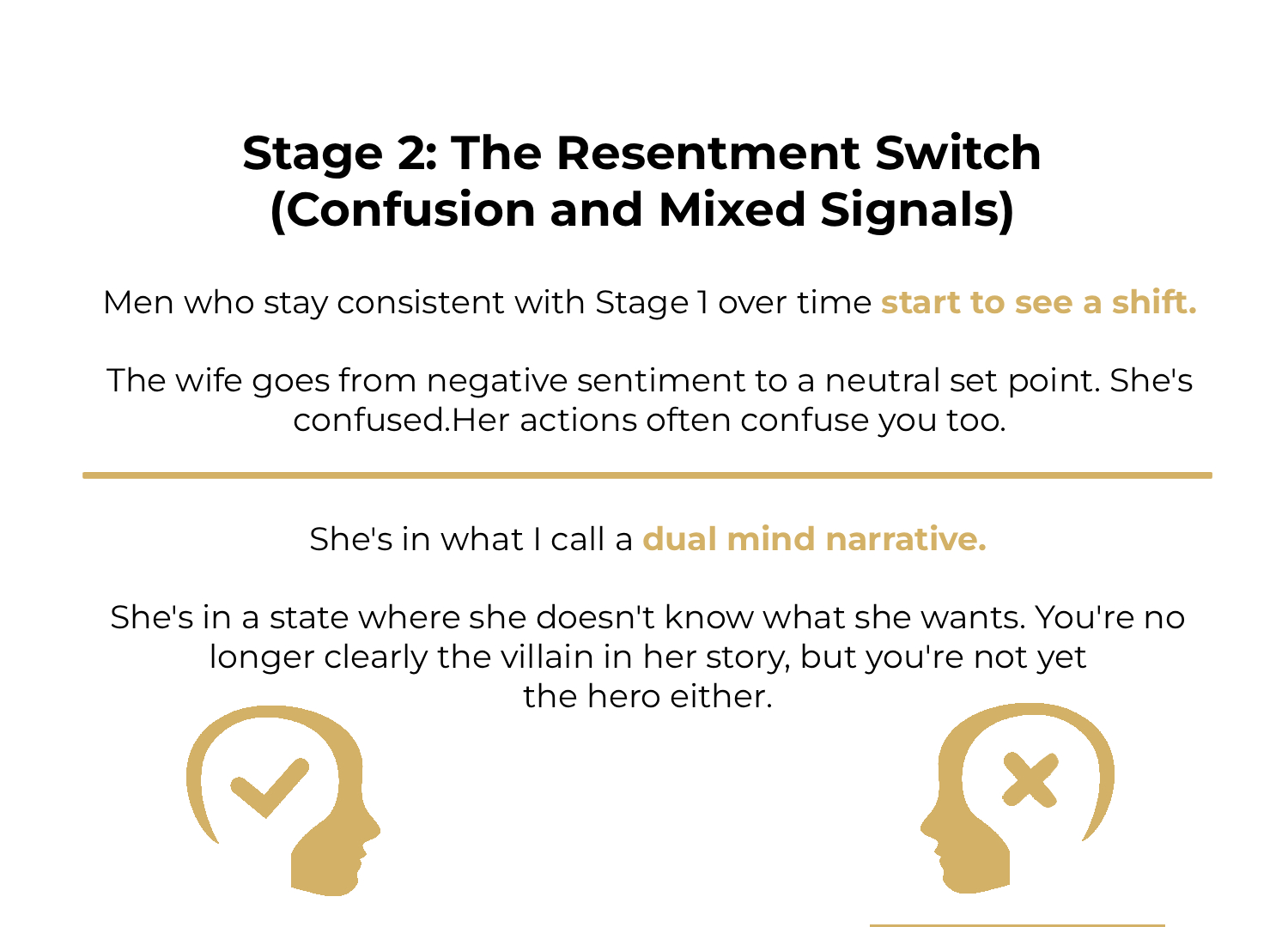 Stage 2: The Resentment Switch (Confusion and Mixed Signals)

Men who stay consistent with Stage 1 over time start to see a shift.

The wife goes from negative sentiment to a neutral set point. She's confused.Her actions often confuse you too.

She's in what I call a dual mind narrative.

She's in a state where she doesn't know what she wants. You're no longer clearly the villain in her story, but you're not yet the hero either.